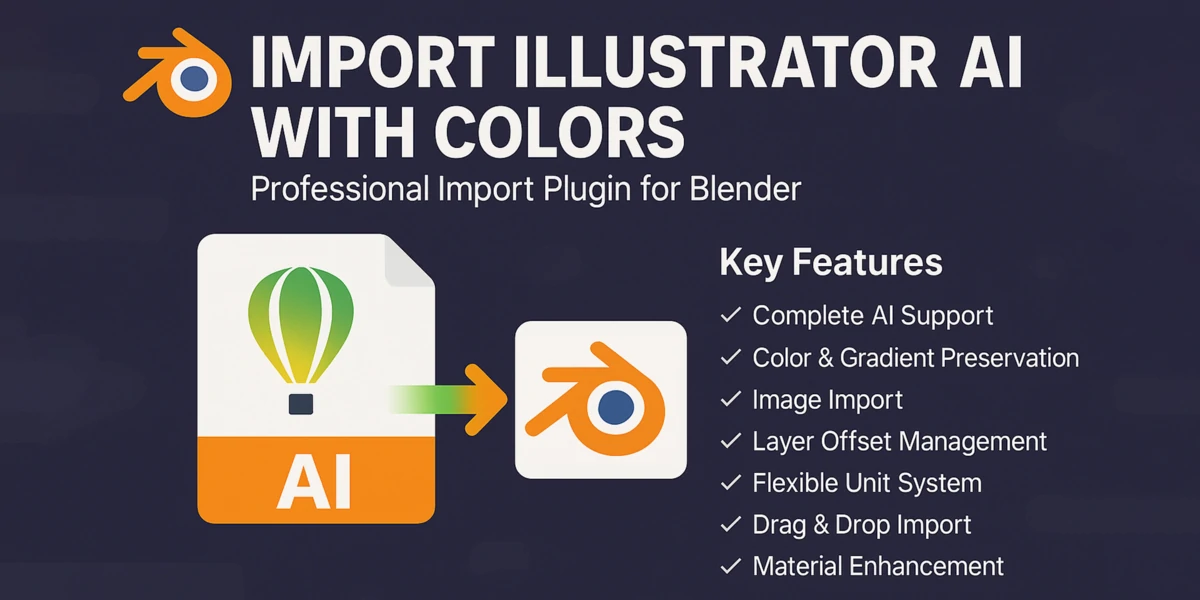 IMPORT ILLUSTRATOR AI WITH COLORS

Professional Import Plugin for Blender

AI

Key Features

✓ Complete AI Support
✓ Color & Gradient Preservation
✓ Image Import
✓ Layer Offset Management
✓ Flexible Unit System
✓ Drag & Drop Import
✓ Material Enhancement